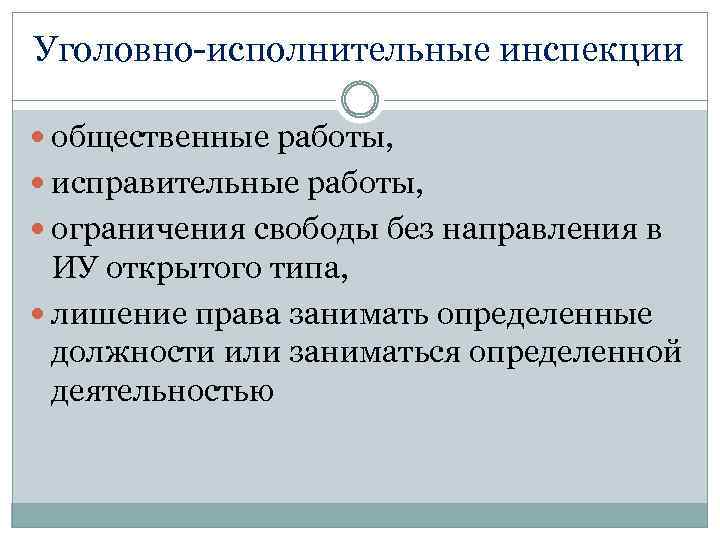 Уголовно-исполнительные инспекции

общественные работы,

исправительные работы,

ограничения свободы без направления в ИУ открытого типа,

лишение права занимать определенные должности или заниматься определенной деятельностью